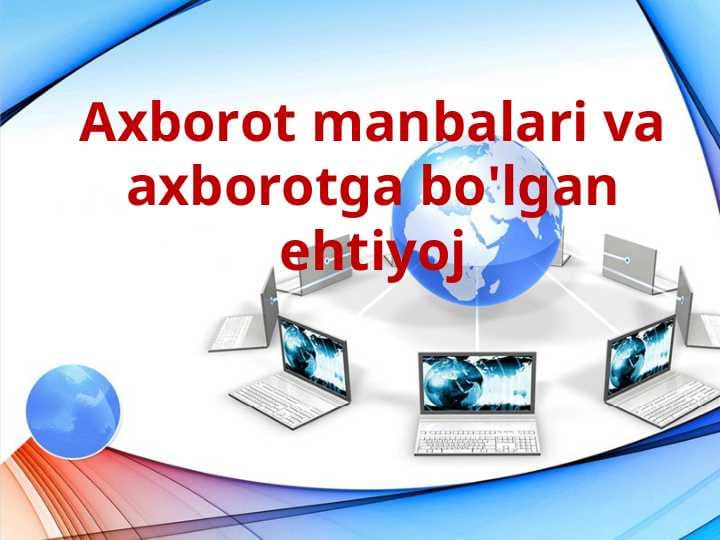 Axborot manbalari va axborotga bo'lgan ehtiyoj